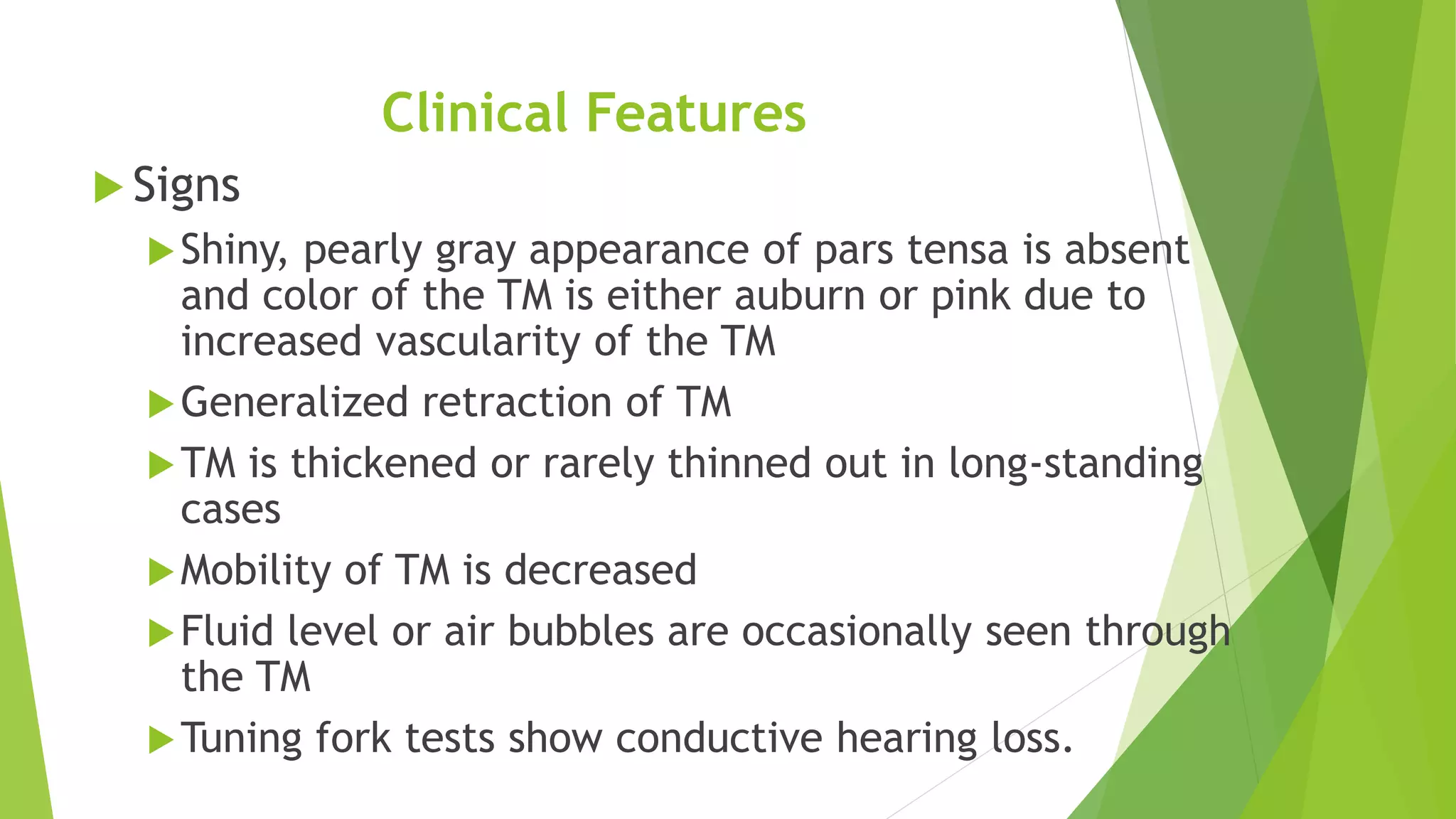 Clinical Features

Signs

Shiny, pearly gray appearance of pars tensa is absent and color of the TM is either auburn or pink due to increased vascularity of the TM

Generalized retraction of TM

TM is thickened or rarely thinned out in long-standing cases

Mobility of TM is decreased

Fluid level or air bubbles are occasionally seen through the TM

Tuning fork tests show conductive hearing loss.